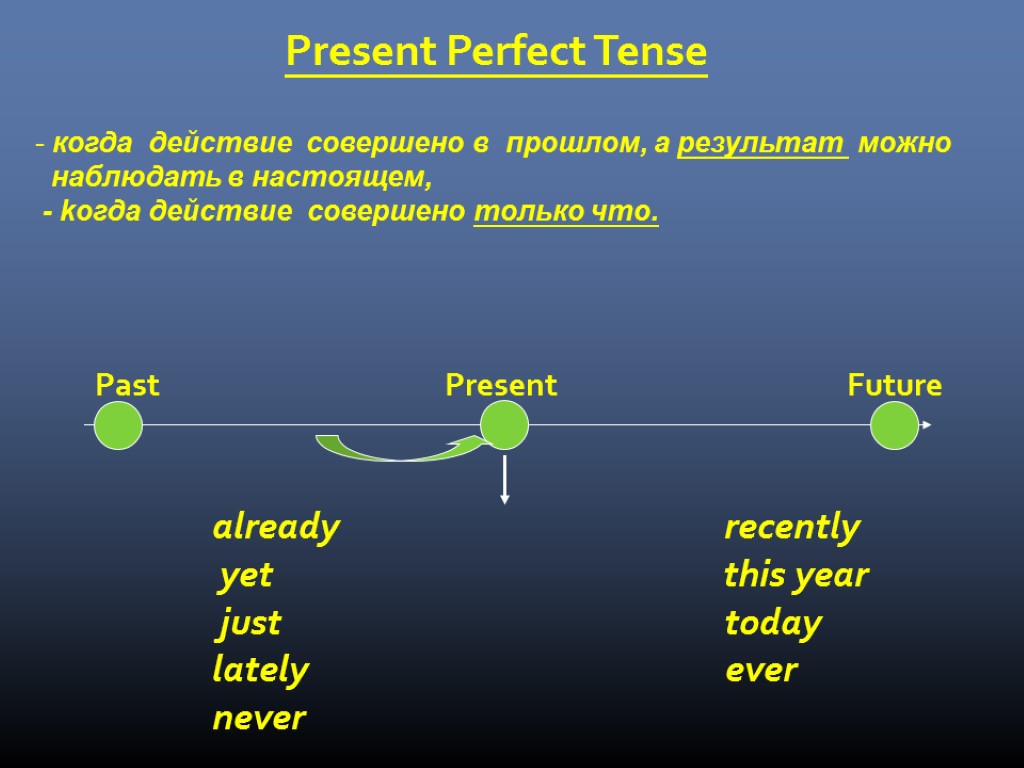 Present Perfect Tense

- когда действие совершено в прошлом, а результат можно наблюдать в настоящем,
- когда действие совершено только что.

Past

Present

Future

already
yet
just
lately
never

recently
this year
today
ever